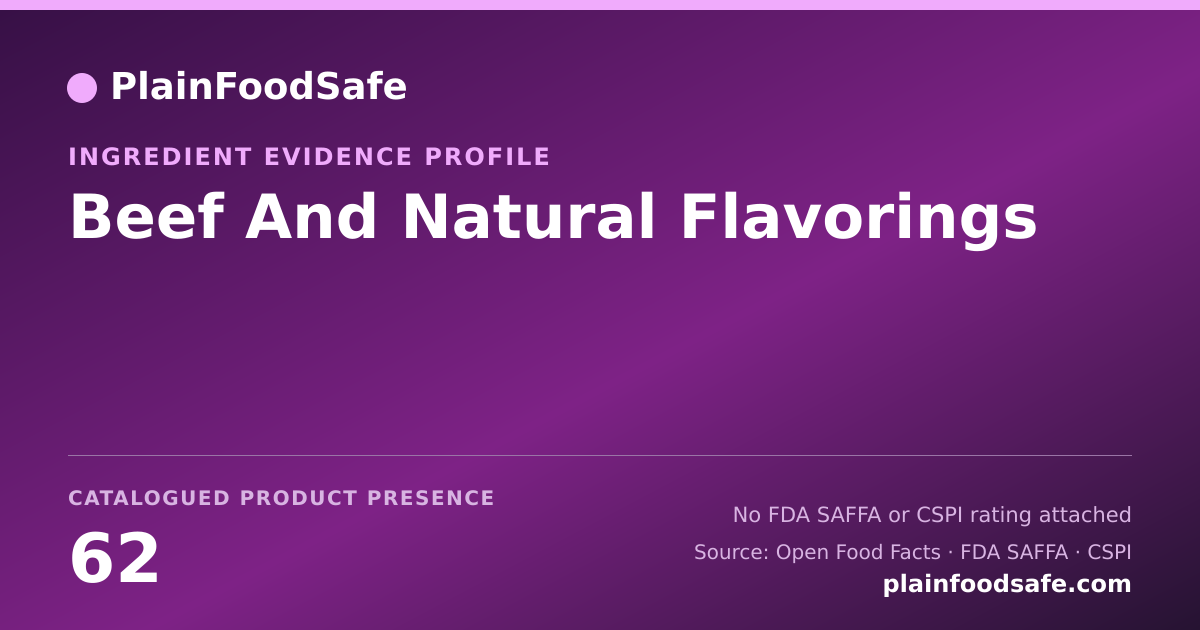 PlainFoodSafe

INGREDIENT EVIDENCE PROFILE

Beef And Natural Flavorings

CATALOGUED PRODUCT PRESENCE

62

No FDA SAFFA or CSPI rating attached

Source: Open Food Facts · FDA SAFFA · CSPI

plainfoodsafe.com